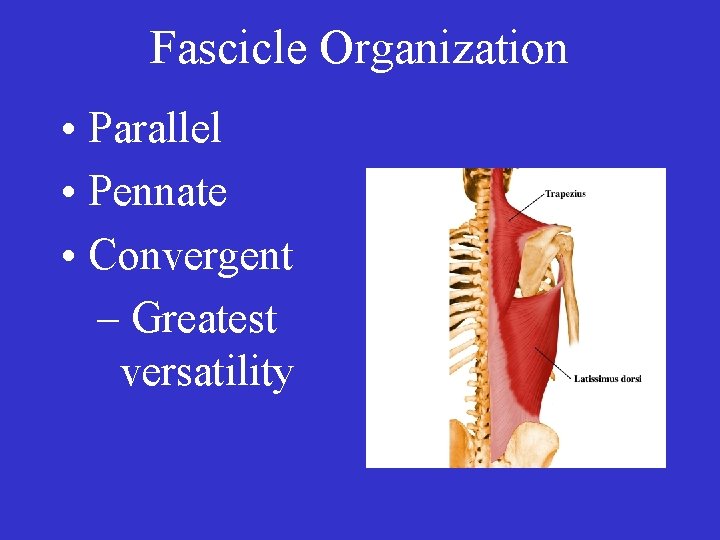 Fascicle Organization

• Parallel
• Pennate
• Convergent
– Greatest versatility

Trapezius

Latissimus dorsi